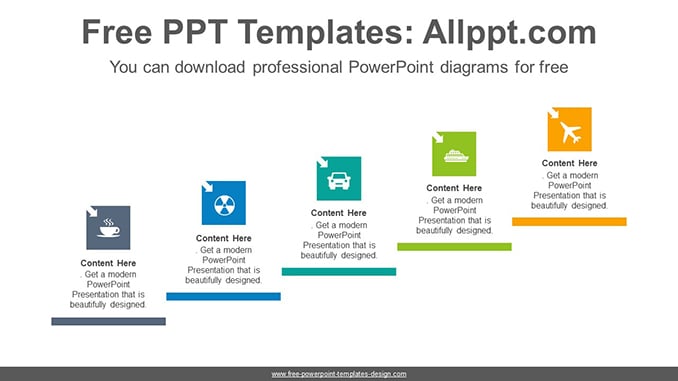 Free PPT Templates: Allppt.com

You can download professional PowerPoint diagrams for free

Content Here
. Get a modern PowerPoint Presentation that is beautifully designed.

Content Here
. Get a modern PowerPoint Presentation that is beautifully designed.

Content Here
. Get a modern PowerPoint Presentation that is beautifully designed.

Content Here
. Get a modern PowerPoint Presentation that is beautifully designed.

Content Here
. Get a modern PowerPoint Presentation that is beautifully designed.

www.free-powerpoint-templates-design.com